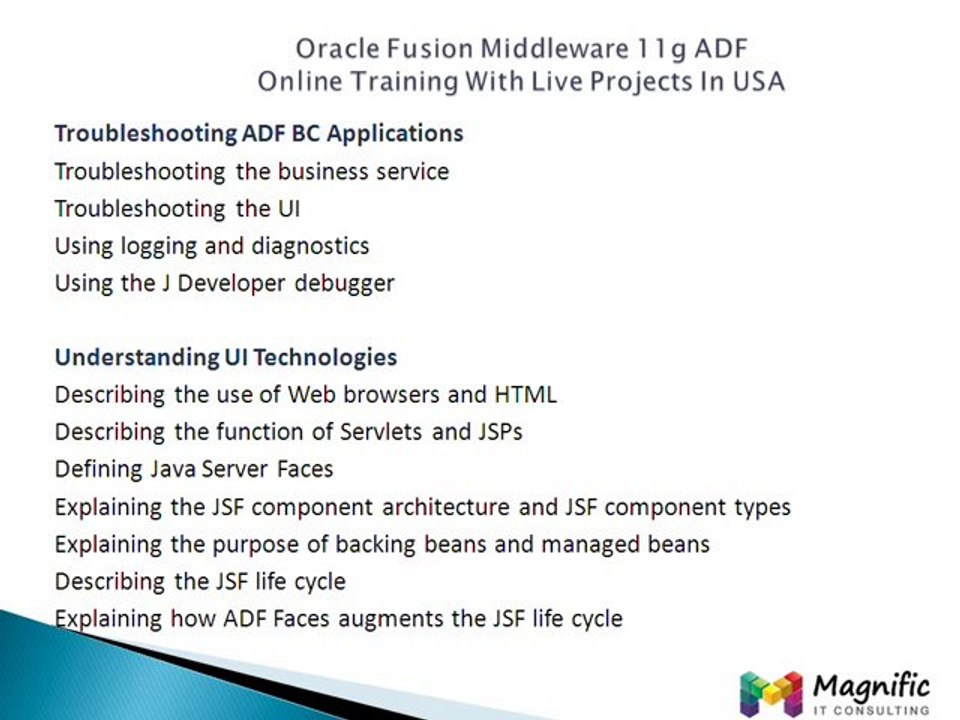 Oracle Fusion Middleware 11g ADF
Online Training With Live Projects In USA

Troubleshooting ADF BC Applications
Troubleshooting the business service
Troubleshooting the UI
Using logging and diagnostics
Using the J Developer debugger

Understanding UI Technologies
Describing the use of Web browsers and HTML
Describing the function of Servlets and JSPs
Defining Java Server Faces
Explaining the JSF component architecture and JSF component types
Explaining the purpose of backing beans and managed beans
Describing the JSF life cycle
Explaining how ADF Faces augments the JSF life cycle

Magnific
IT CONSULTING